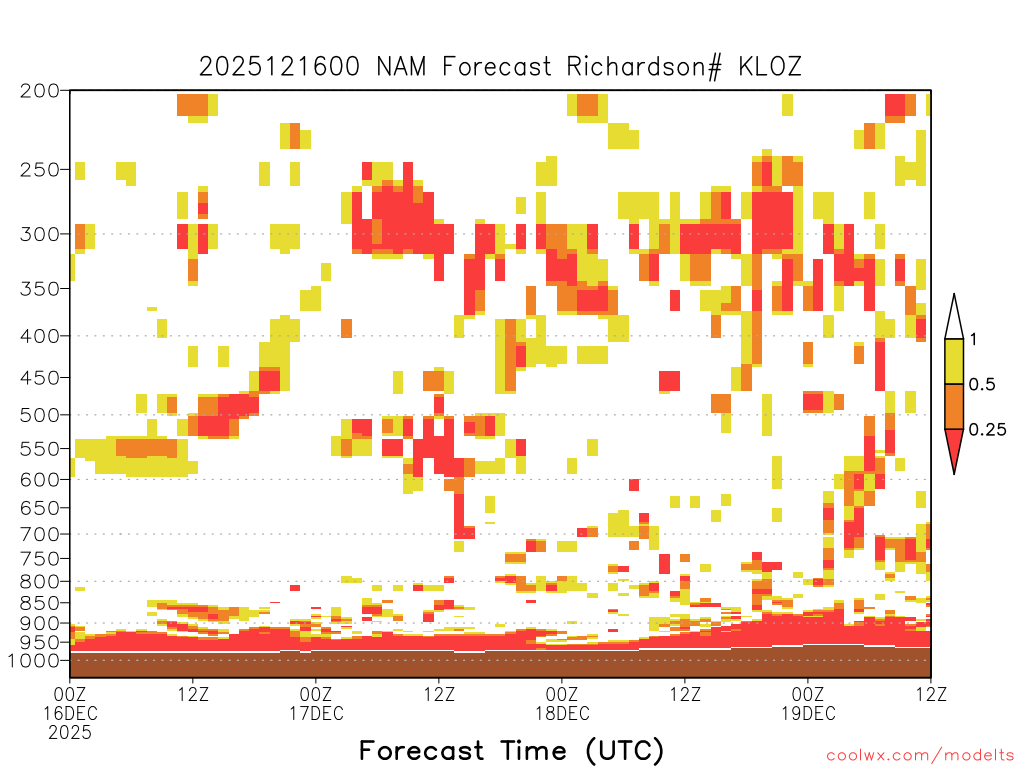 2025121600 NAM Forecast Richardson# KLOZ

200
250
300
350
400
450
500
550
600
650
700
750
800
850
900
950
1000

1
0.5
0.25

00Z 16DEC 2025
12Z
00Z 17DEC
12Z
00Z 18DEC
12Z
00Z 19DEC
12Z

Forecast Time (UTC)

coolwx.com/modelts